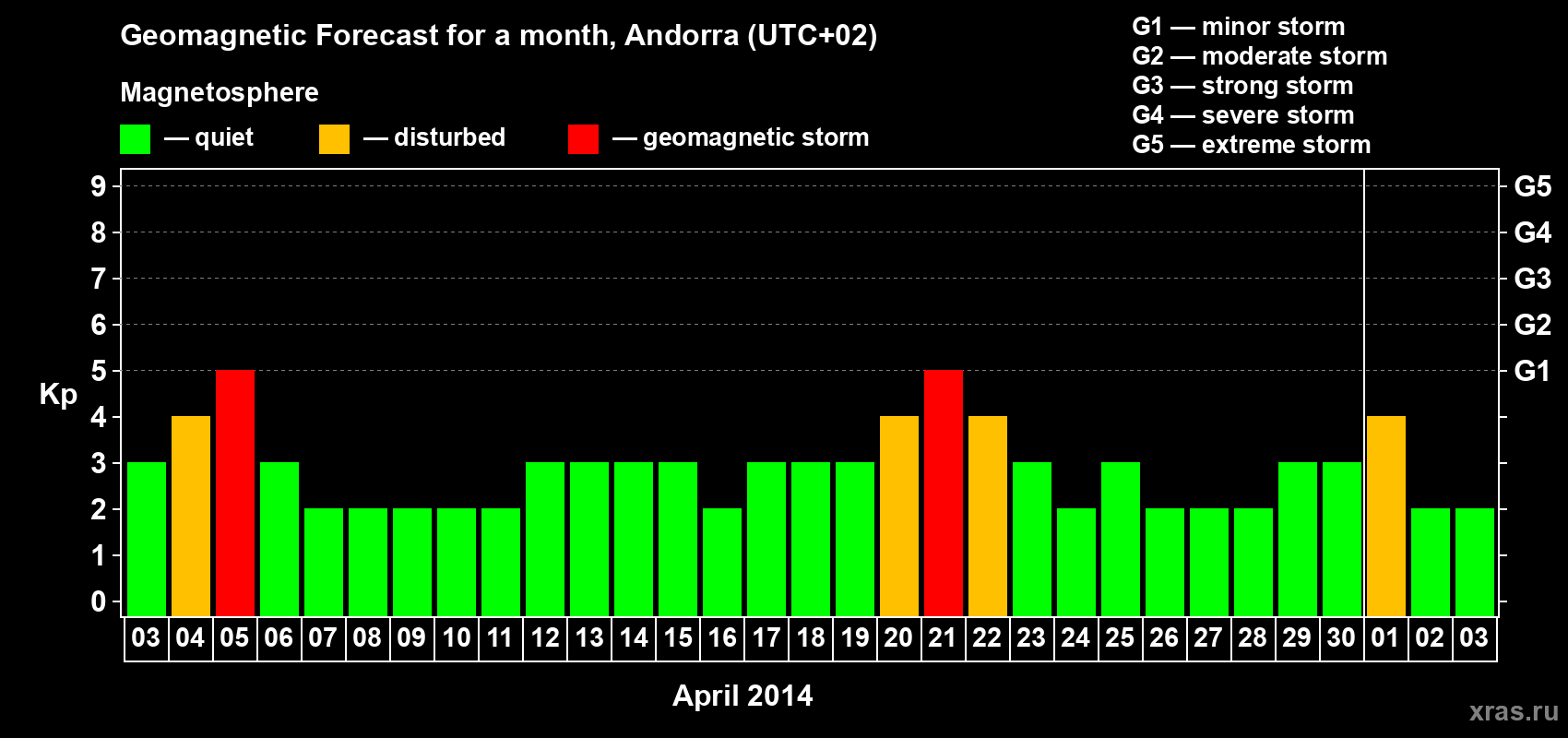 Geomagnetic Forecast for a month, Andorra (UTC+02)

Magnetosphere

— quiet — disturbed — geomagnetic storm

G1 — minor storm
G2 — moderate storm
G3 — strong storm
G4 — severe storm
G5 — extreme storm

Kp

9
8
7
6
5
4
3
2
1
0

G5
G4
G3
G2
G1

03 04 05 06 07 08 09 10 11 12 13 14 15 16 17 18 19 20 21 22 23 24 25 26 27 28 29 30 01 02 03

April 2014

xras.ru